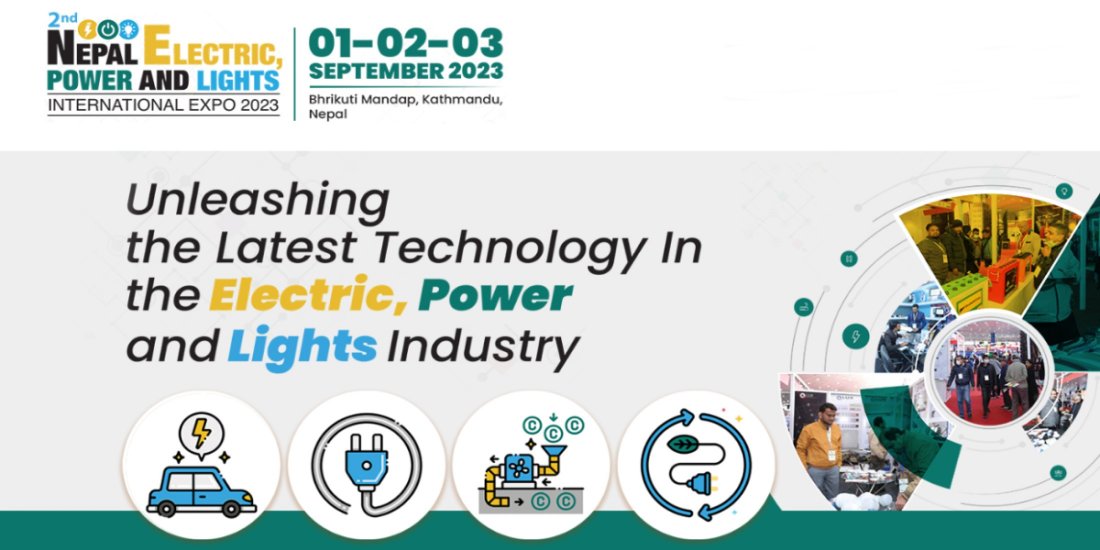 2nd NEPAL ELECTRIC, POWER AND LIGHTS INTERNATIONAL EXPO 2023

01-02-03 SEPTEMBER 2023
Bhrikuti Mandap, Kathmandu, Nepal

Unleashing the Latest Technology In the Electric, Power and Lights Industry